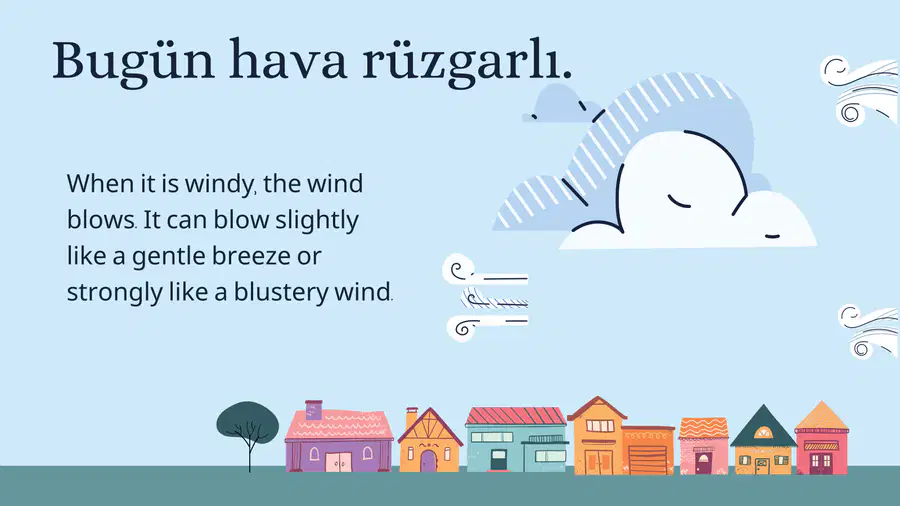 Bugün hava rüzgarlı.

When it is windy, the wind blows. It can blow slightly like a gentle breeze or strongly like a blustery wind.